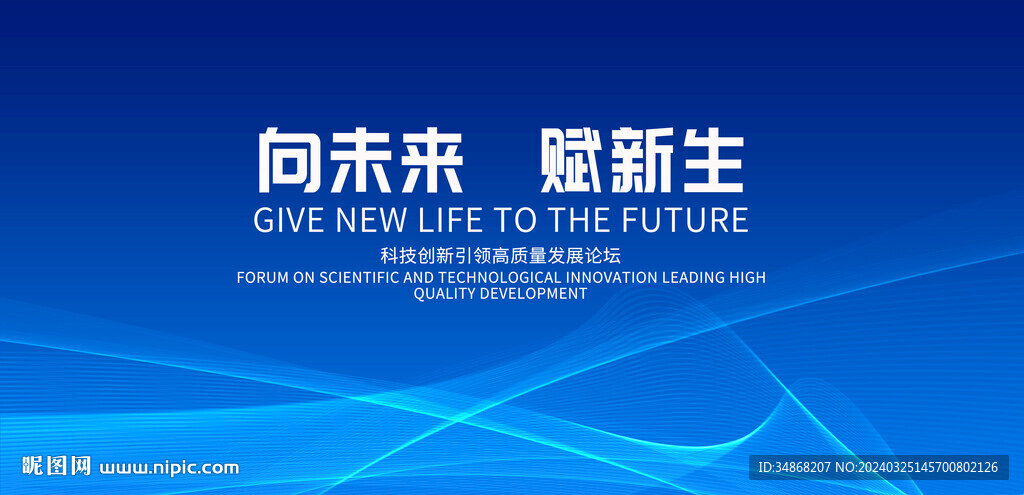 向未来 赋新生

GIVE NEW LIFE TO THE FUTURE

科技创新引领高质量发展论坛

FORUM ON SCIENTIFIC AND TECHNOLOGICAL INNOVATION LEADING HIGH QUALITY DEVELOPMENT

昵图网 www.nipic.com

ID:34868207 NO:20240325145700802126